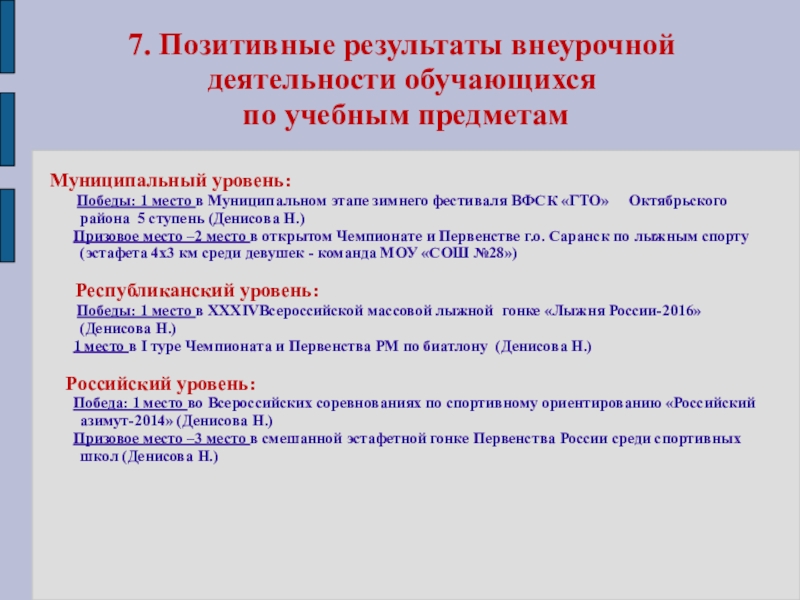 7. Позитивные результаты внеурочной деятельности обучающихся по учебным предметам

Муниципальный уровень:
Победы: 1 место в Муниципальном этапе зимнего фестиваля ВФСК «ГТО» Октябрьского района 5 ступень (Денисова Н.)
Призовое место –2 место в открытом Чемпионате и Первенстве г.о. Саранск по лыжным спорту (эстафета 4х3 км среди девушек - команда МОУ «СОШ №28»)

Республиканский уровень:
Победы: 1 место в XXXIVВсероссийской массовой лыжной гонке «Лыжня России-2016» (Денисова Н.)
1 место в I туре Чемпионата и Первенства РМ по биатлону (Денисова Н.)

Российский уровень:
Победа: 1 место во Всероссийских соревнованиях по спортивному ориентированию «Российский азимут-2014» (Денисова Н.)
Призовое место –3 место в смешанной эстафетной гонке Первенства России среди спортивных школ (Денисова Н.)